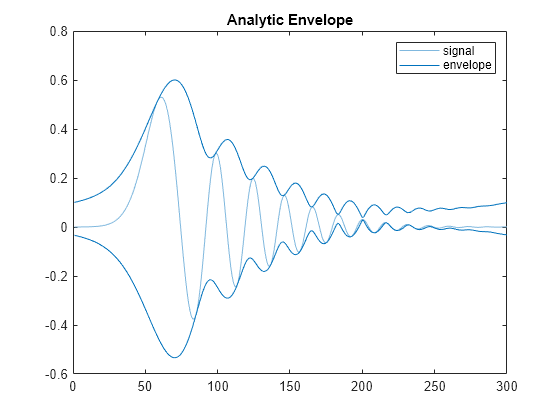 Analytic Envelope

signal
envelope

0.8
0.6
0.4
0.2
0
-0.2
-0.4
-0.6

0
50
100
150
200
250
300